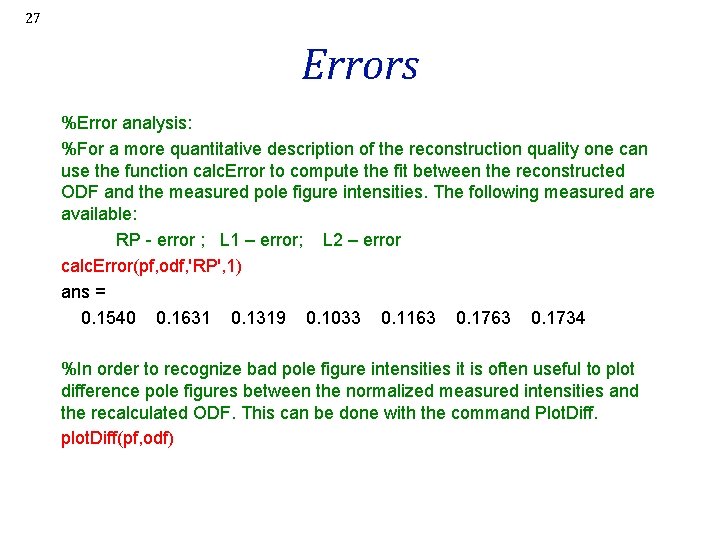 27

Errors

%Error analysis:

%For a more quantitative description of the reconstruction quality one can use the function calcError to compute the fit between the reconstructed ODF and the measured pole figure intensities. The following measured are available:

RP - error ; L1 – error; L2 – error

calcError(pf,odf,'RP',1)

ans =

0.1540 0.1631 0.1319 0.1033 0.1163 0.1763 0.1734

%In order to recognize bad pole figure intensities it is often useful to plot difference pole figures between the normalized measured intensities and the recalculated ODF. This can be done with the command PlotDiff.

plotDiff(pf,odf)